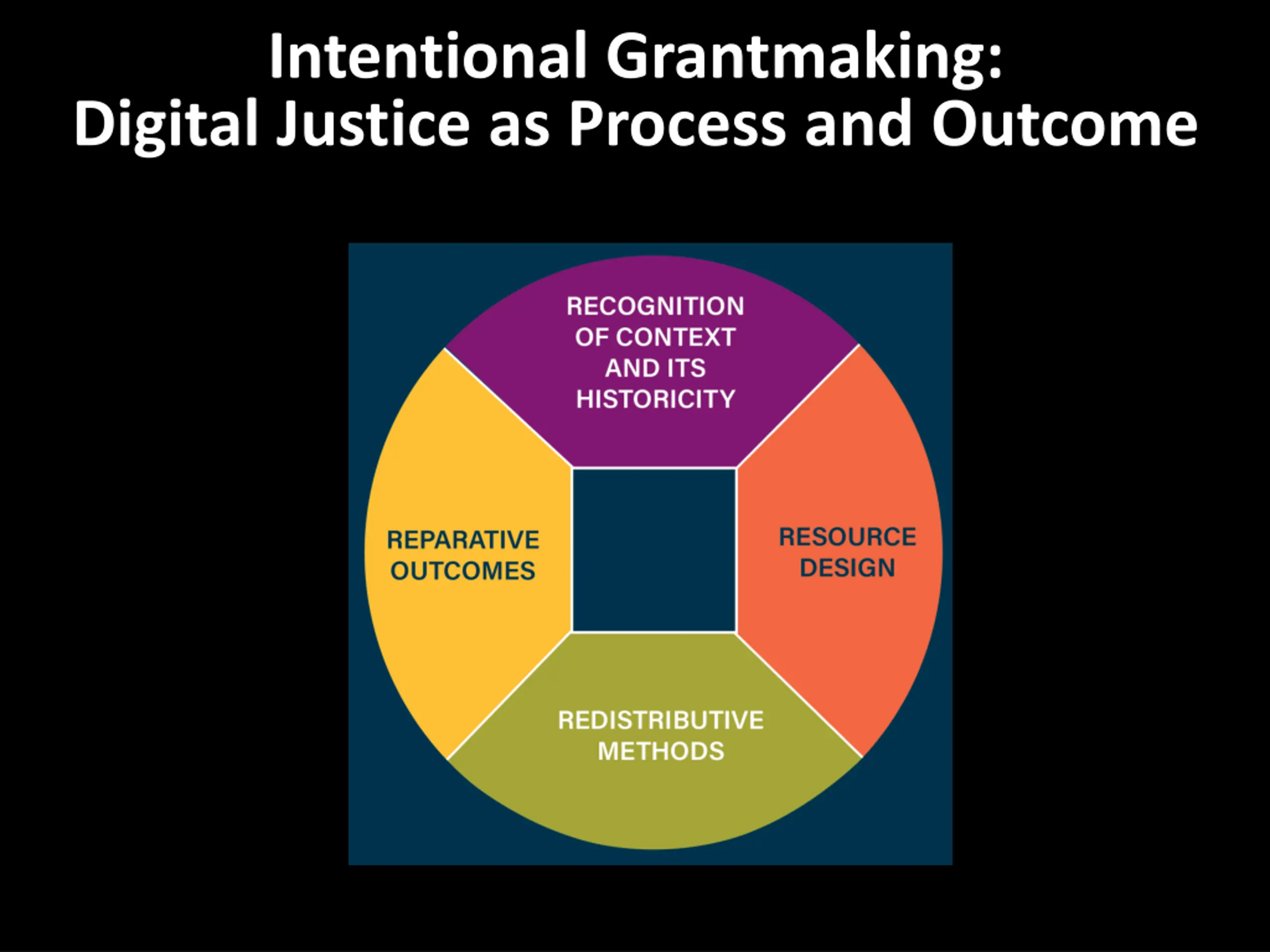 Intentional Grantmaking:
Digital Justice as Process and Outcome

RECOGNITION OF CONTEXT AND ITS HISTORICITY

REPARATIVE OUTCOMES

RESOURCE DESIGN

REDISTRIBUTIVE METHODS